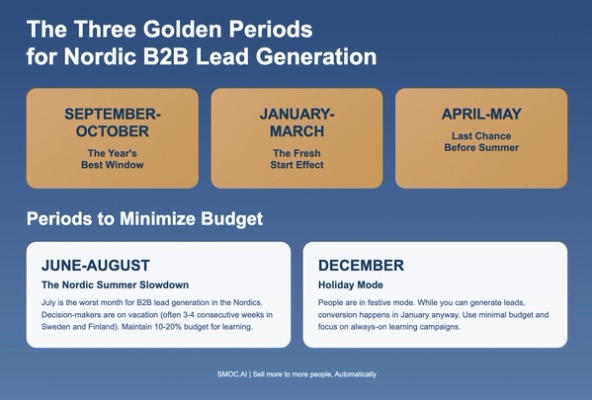 The Three Golden Periods for Nordic B2B Lead Generation

SEPTEMBER-OCTOBER
The Year's Best Window

JANUARY-MARCH
The Fresh Start Effect

APRIL-MAY
Last Chance Before Summer

Periods to Minimize Budget

JUNE-AUGUST
The Nordic Summer Slowdown
July is the worst month for B2B lead generation in the Nordics. Decision-makers are on vacation (often 3-4 consecutive weeks in Sweden and Finland). Maintain 10-20% budget for learning.

DECEMBER
Holiday Mode
People are in festive mode. While you can generate leads, conversion happens in January anyway. Use minimal budget and focus on always-on learning campaigns.

SMOC.AI | Sell more to more people, Automatically